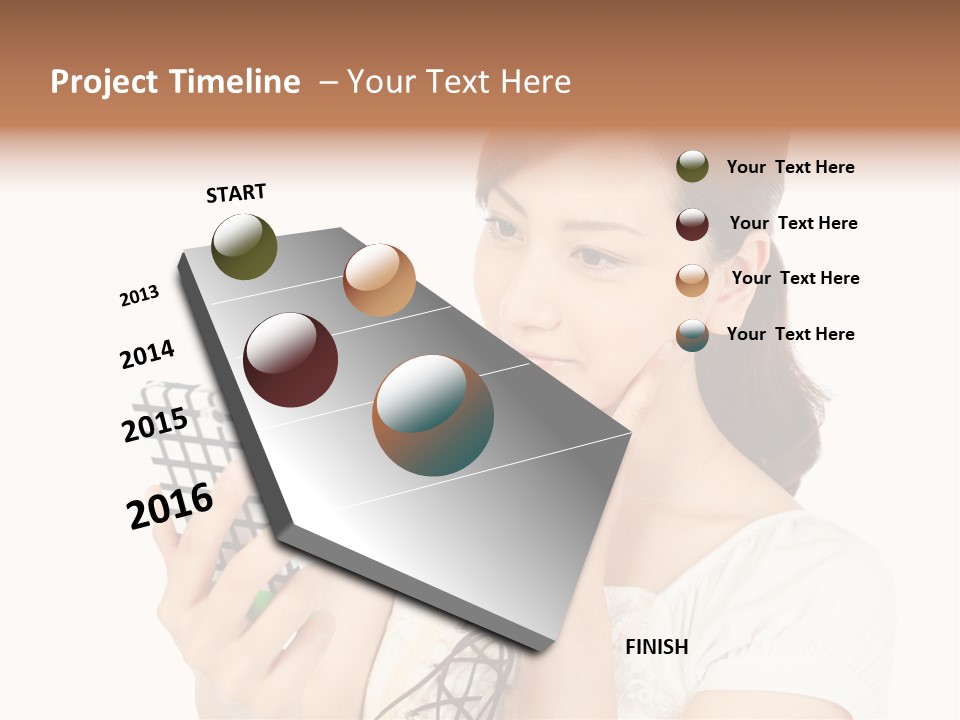 Project Timeline – Your Text Here

START

2013

2014

2015

2016

FINISH

Your Text Here

Your Text Here

Your Text Here

Your Text Here